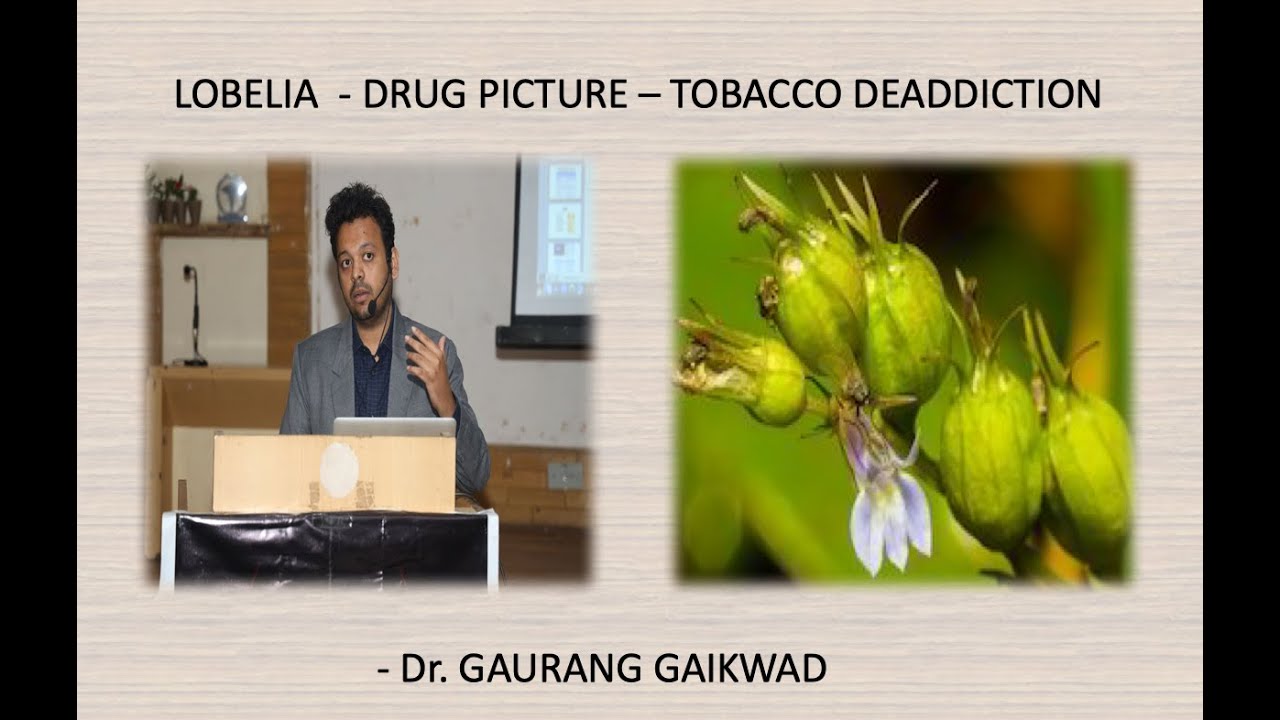 LOBELIA - DRUG PICTURE – TOBACCO DEADDICTION

- Dr. GAURANG GAIKWAD